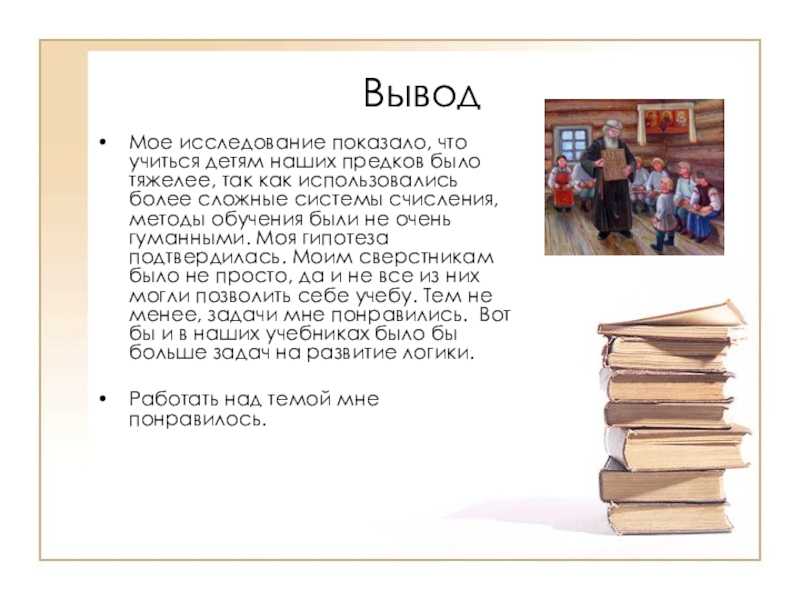 Вывод

• Мое исследование показало, что учиться детям наших предков было тяжелее, так как использовались более сложные системы счисления, методы обучения были не очень гуманными. Моя гипотеза подтвердилась. Моим сверстникам было не просто, да и не все из них могли позволить себе учебу. Тем не менее, задачи мне понравились. Вот бы и в наших учебниках было бы больше задач на развитие логики.

• Работать над темой мне понравилось.